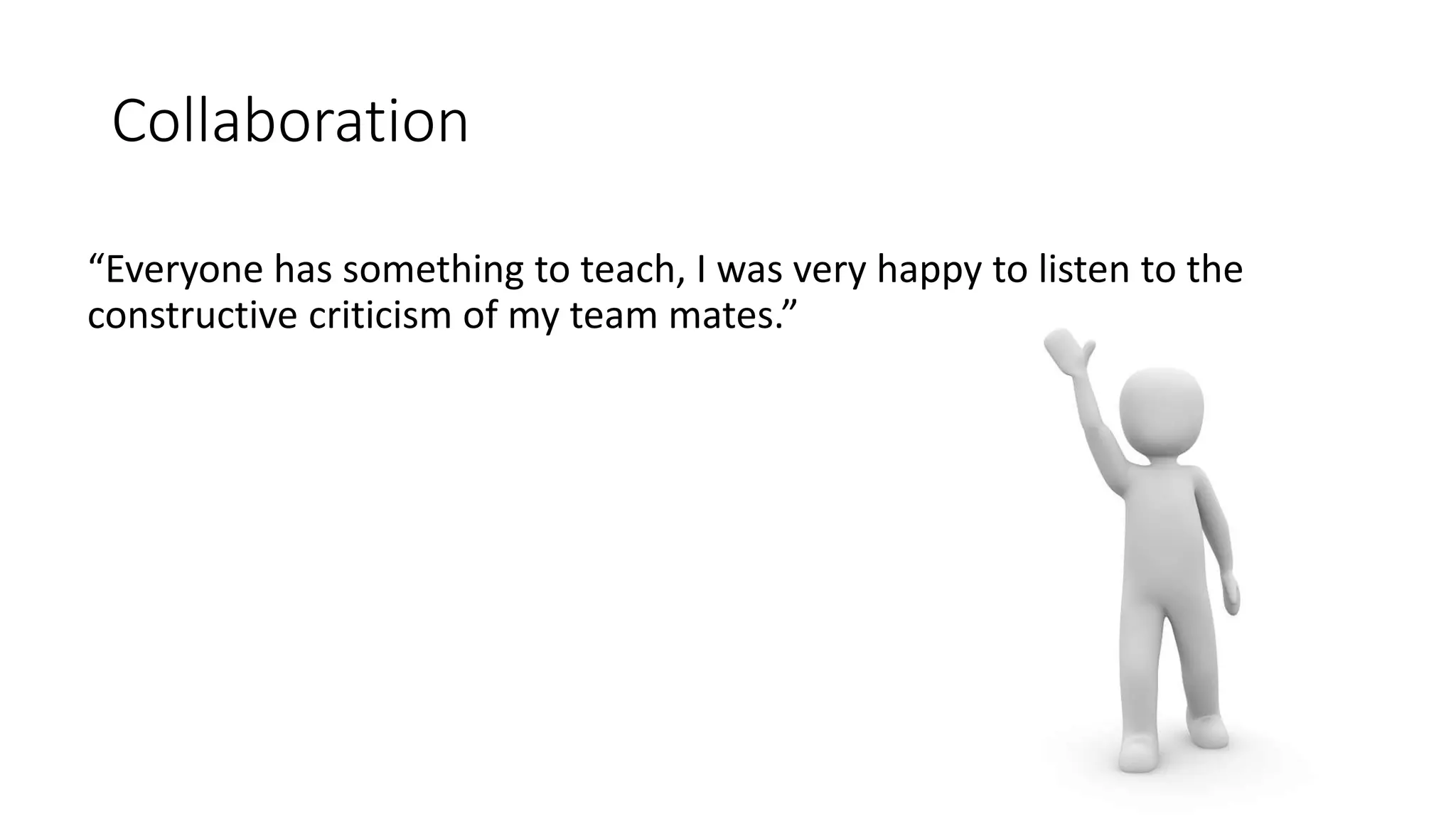 Collaboration

“Everyone has something to teach, I was very happy to listen to the constructive criticism of my team mates.”